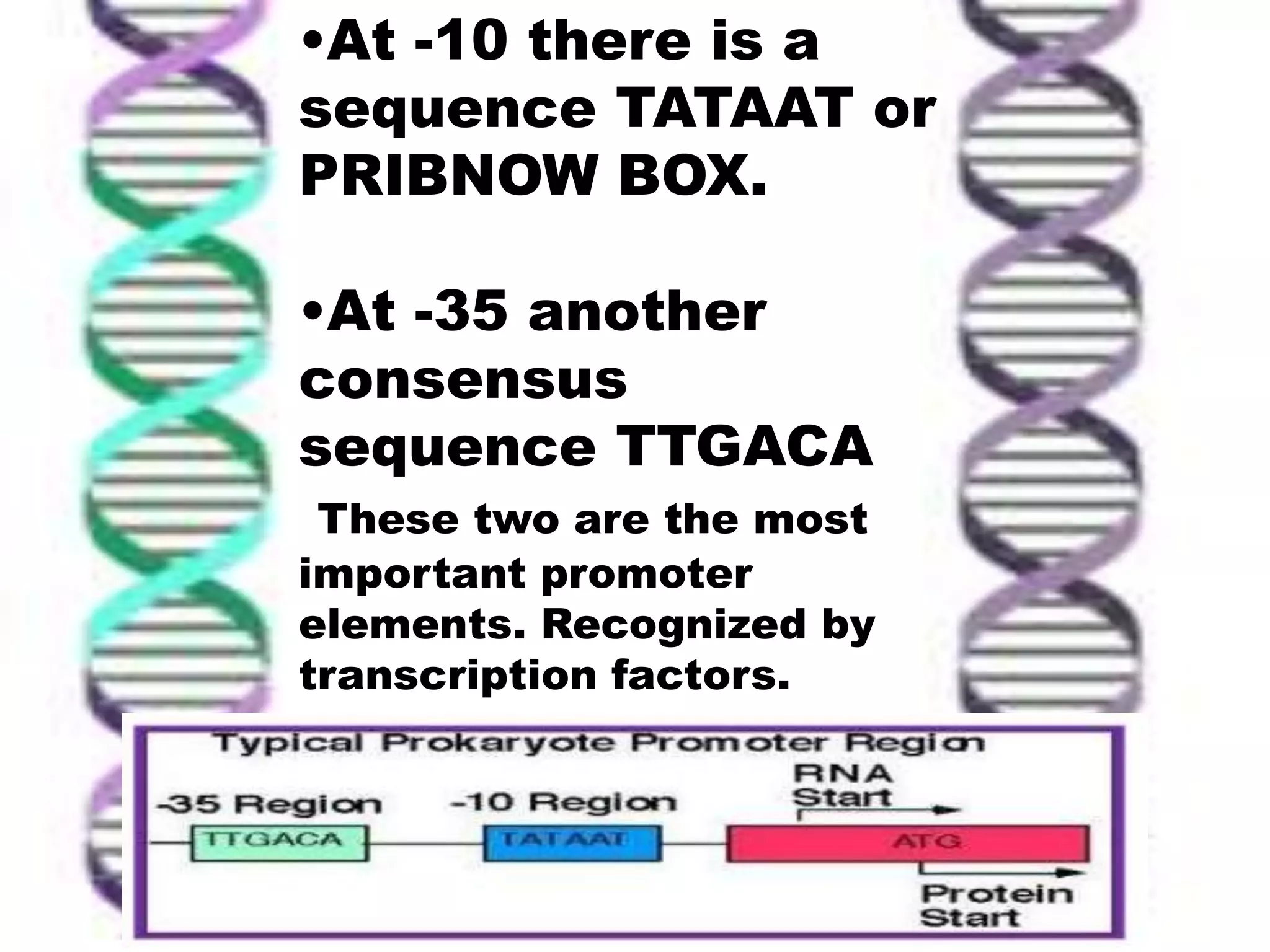 •At -10 there is a sequence TATAAT or PRIBNOW BOX.

•At -35 another consensus sequence TTGACA

These two are the most important promoter elements. Recognized by transcription factors.

Typical Prokaryote Promoter Region

-35 Region

-10 Region

RNA Start

TTGACA

TATAAT

ATG

Protein Start